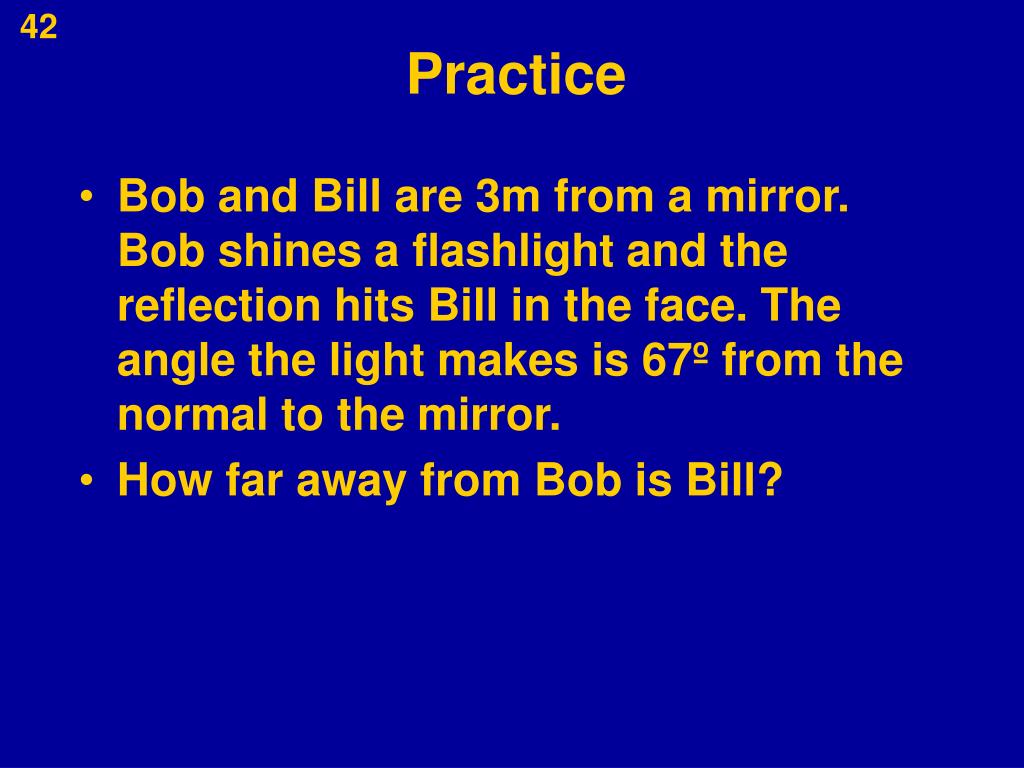 42

Practice

• Bob and Bill are 3m from a mirror. Bob shines a flashlight and the reflection hits Bill in the face. The angle the light makes is 67º from the normal to the mirror.

• How far away from Bob is Bill?